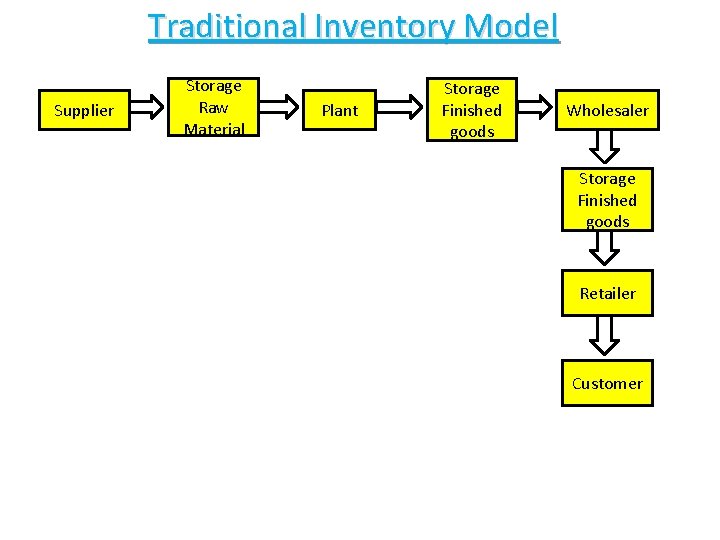 Traditional Inventory Model

Supplier

Storage
Raw
Material

Plant

Storage
Finished
goods

Wholesaler

Storage
Finished
goods

Retailer

Customer